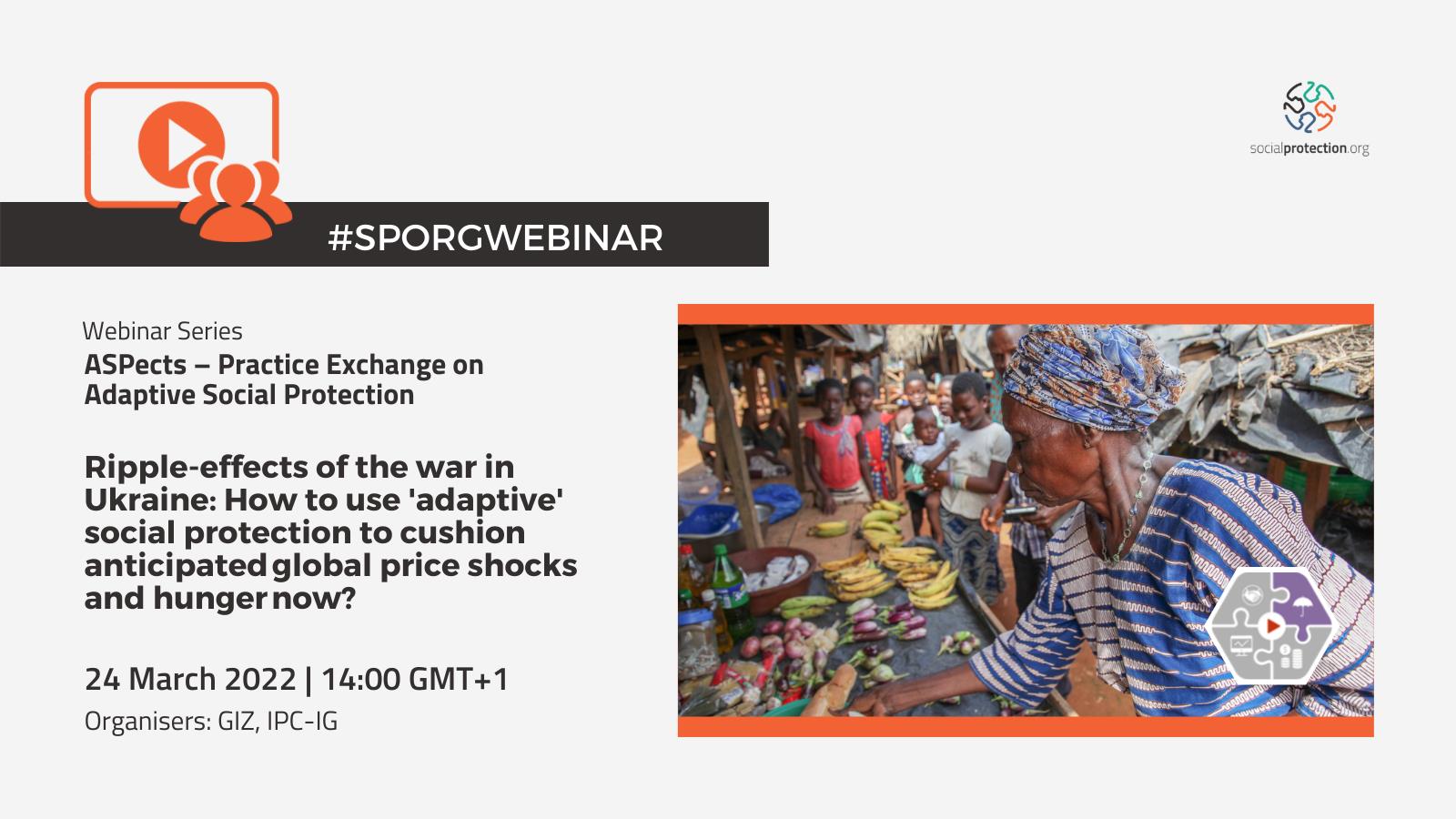 socialprotection.org

#SPORGWEBINAR

Webinar Series
ASPects – Practice Exchange on Adaptive Social Protection

Ripple-effects of the war in Ukraine: How to use 'adaptive' social protection to cushion anticipated global price shocks and hunger now?

24 March 2022 | 14:00 GMT+1
Organisers: GIZ, IPC-IG